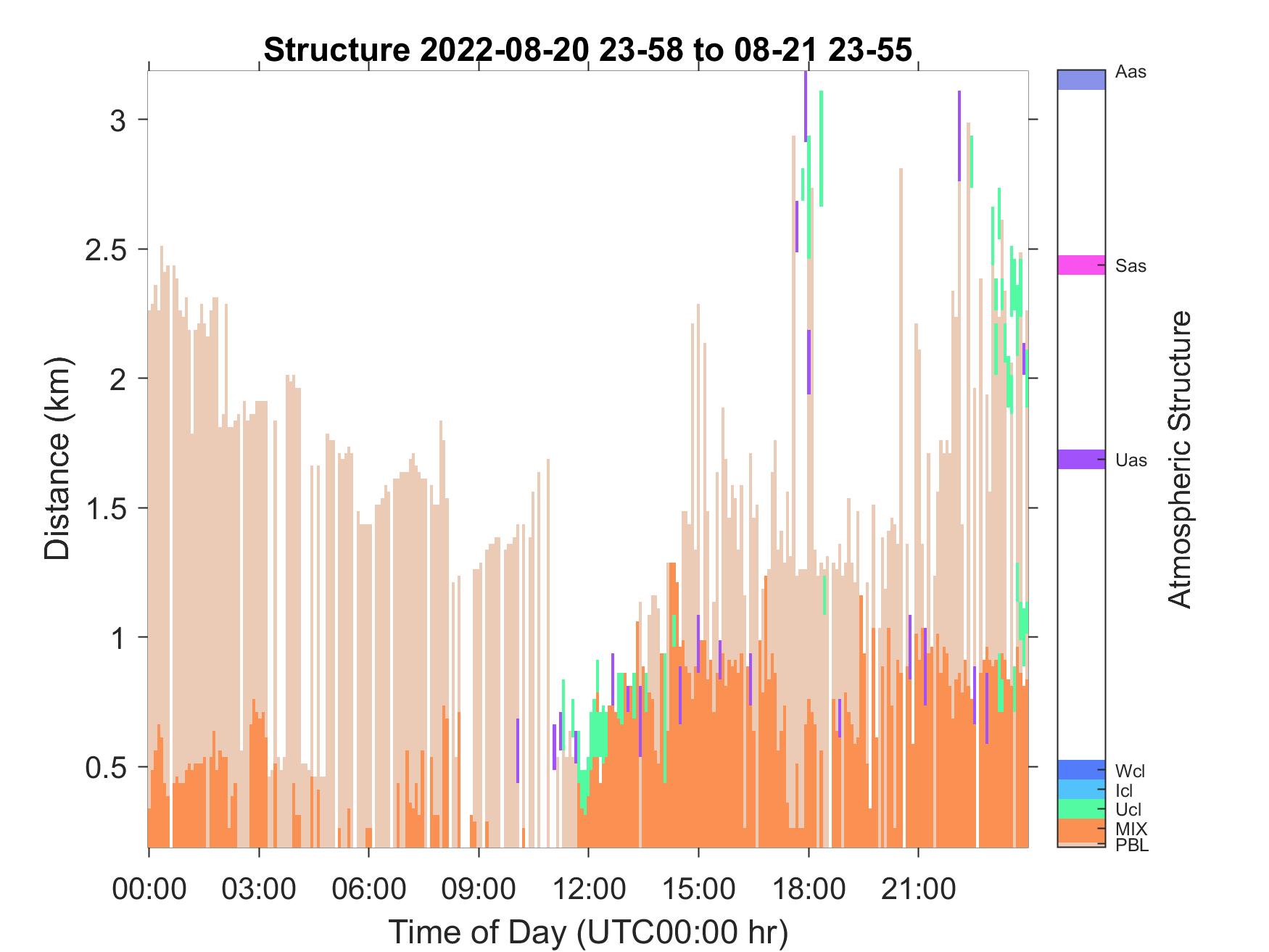 Structure 2022-08-20 23-58 to 08-21 23-55

Distance (km)

3
2.5
2
1.5
1
0.5

00:00 03:00 06:00 09:00 12:00 15:00 18:00 21:00

Time of Day (UTC00:00 hr)

Aas
Sas
Uas
Wcl
Icl
Ucl
MIX
PBL

Atmospheric Structure